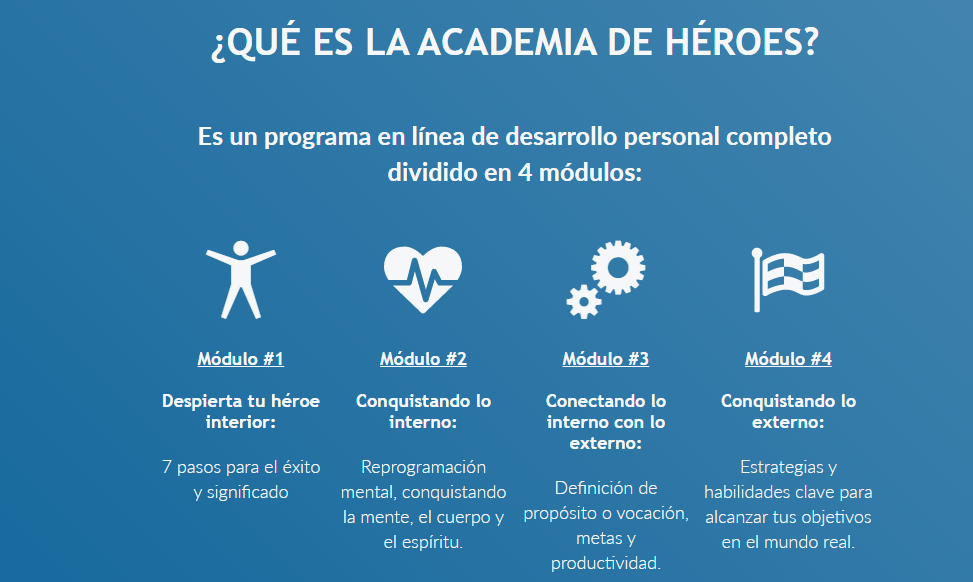 ¿QUÉ ES LA ACADEMIA DE HÉROES?

Es un programa en línea de desarrollo personal completo dividido en 4 módulos:

Módulo #1

Despierta tu héroe interior:

7 pasos para el éxito y significado

Módulo #2

Conquistando lo interno:

Reprogramación mental, conquistando la mente, el cuerpo y el espíritu.

Módulo #3

Conectando lo interno con lo externo:

Definición de propósito o vocación, metas y productividad.

Módulo #4

Conquistando lo externo:

Estrategias y habilidades clave para alcanzar tus objetivos en el mundo real.